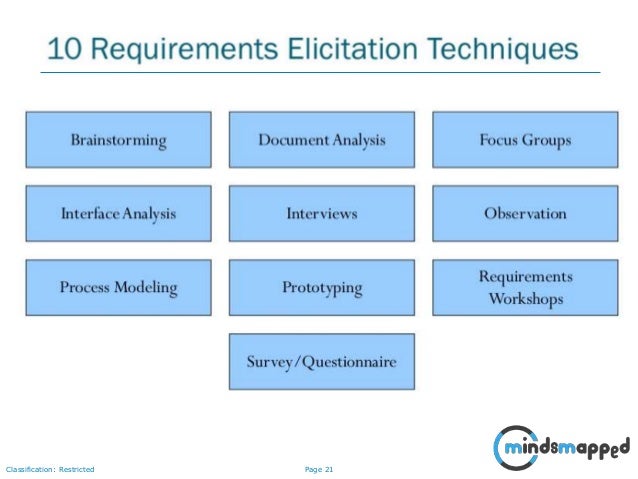 10 Requirements Elicitation Techniques

Brainstorming

Document Analysis

Focus Groups

Interface Analysis

Interviews

Observation

Process Modeling

Prototyping

Requirements Workshops

Survey/Questionnaire

mindsmapped

Classification: Restricted

Page 21